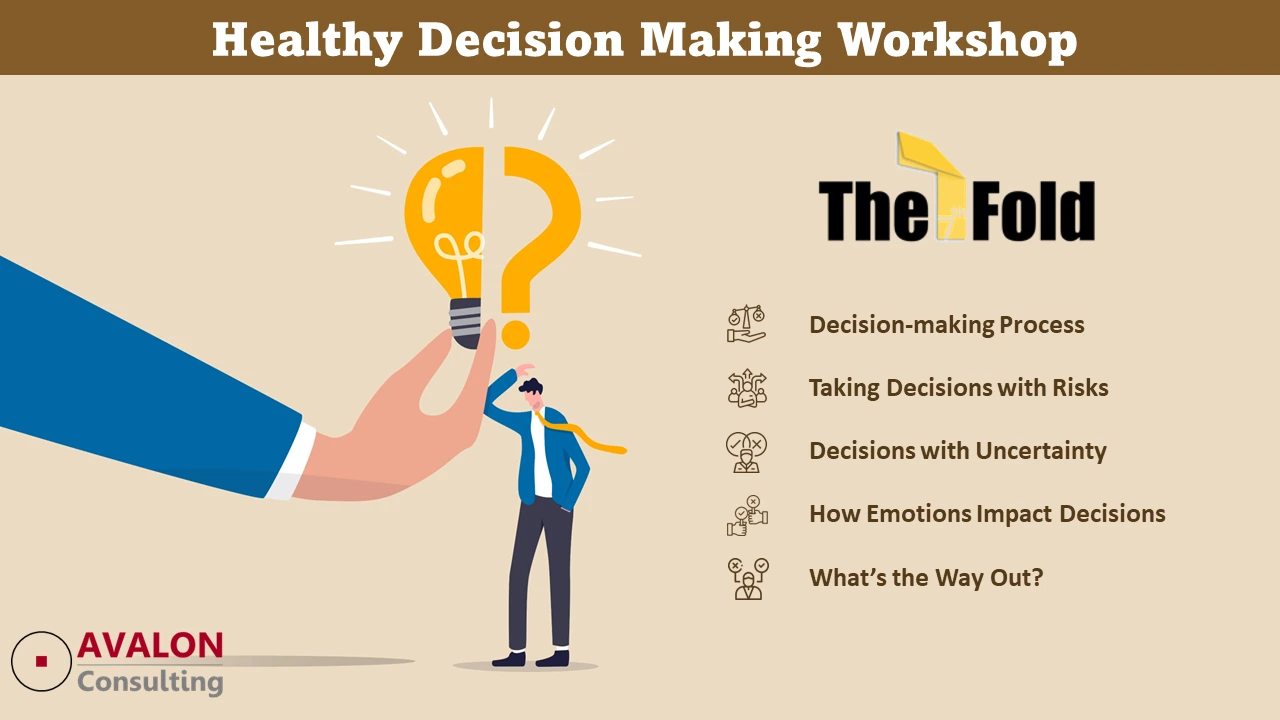 Healthy Decision Making Workshop

The Fold

Decision-making Process

Taking Decisions with Risks

Decisions with Uncertainty

How Emotions Impact Decisions

What's the Way Out?

AVALON
Consulting